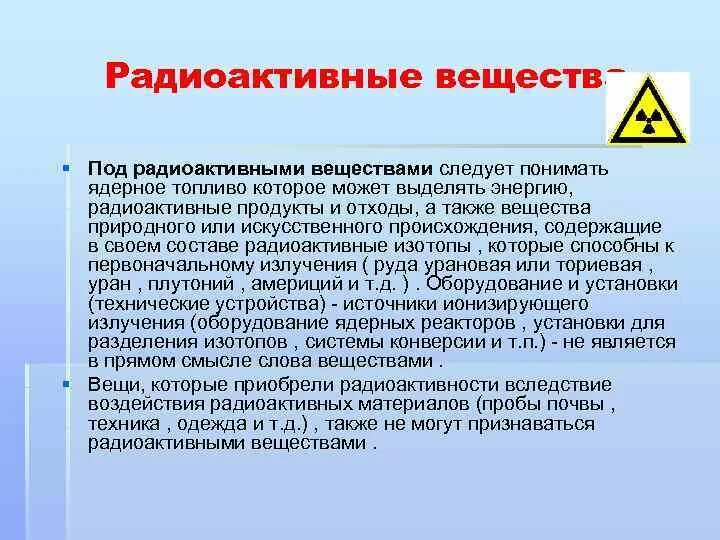 Радиоактивные вещества

Под радиоактивными веществами следует понимать ядерное топливо которое может выделять энергию, радиоактивные продукты и отходы, а также вещества природного или искусственного происхождения, содержащие в своем составе радиоактивные изотопы , которые способны к первоначальному излучения ( руда урановая или ториевая , уран , плутоний , америций и т.д. ) . Оборудование и установки (технические устройства) - источники ионизирующего излучения (оборудование ядерных реакторов , установки для разделения изотопов , системы конверсии и т.п.) - не является в прямом смысле слова веществами .

Вещи, которые приобрели радиоактивности вследствие воздействия радиоактивных материалов (пробы почвы , техника , одежда и т.д.) , также не могут признаваться радиоактивными веществами .